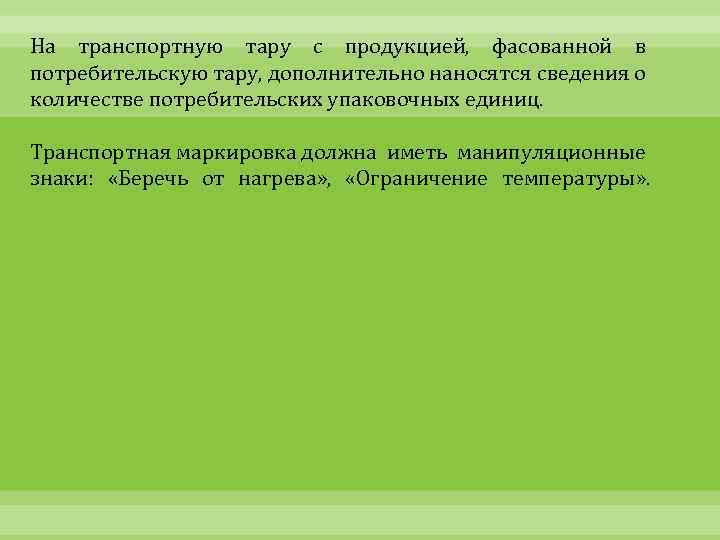 На транспортную тару с продукцией, фасованной в потребительскую тару, дополнительно наносятся сведения о количестве потребительских упаковочных единиц.

Транспортная маркировка должна иметь манипуляционные знаки: «Беречь от нагрева», «Ограничение температуры».